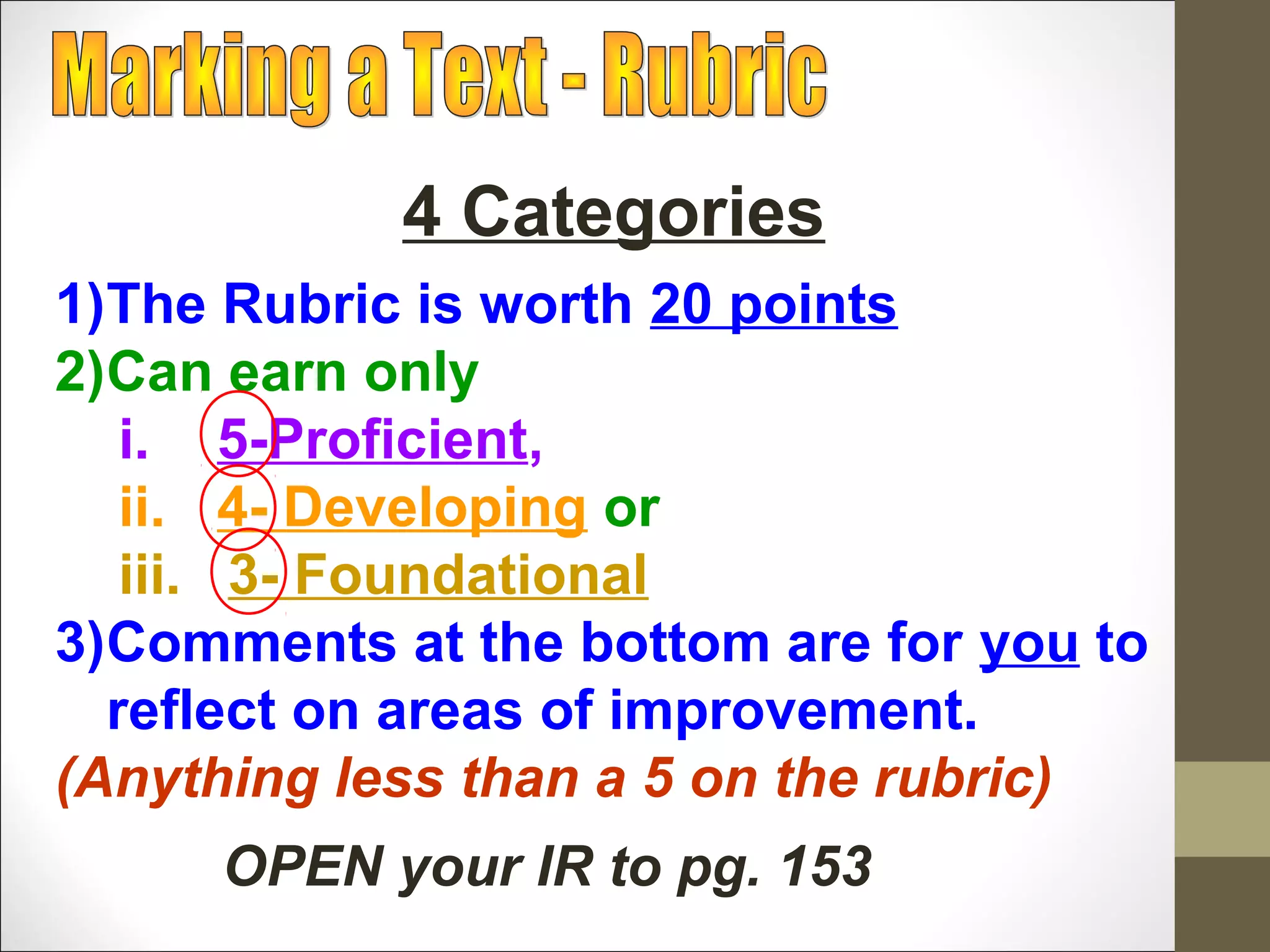 Marking a Text - Rubric

4 Categories

1)The Rubric is worth 20 points

2)Can earn only

i. 5-Proficient,

ii. 4- Developing or

iii. 3- Foundational

3)Comments at the bottom are for you to reflect on areas of improvement.

(Anything less than a 5 on the rubric)

OPEN your IR to pg. 153